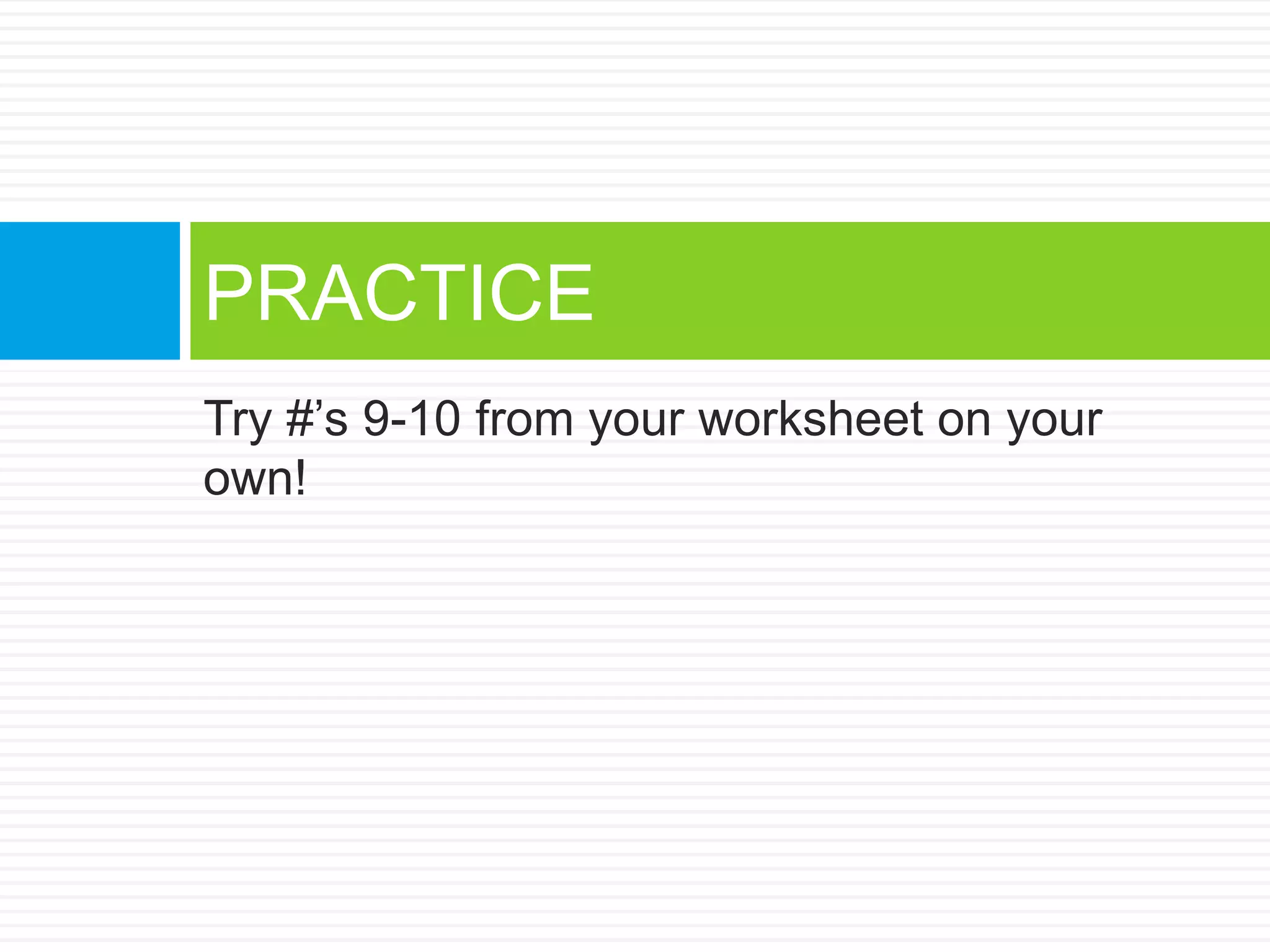 PRACTICE

Try #’s 9-10 from your worksheet on your own!